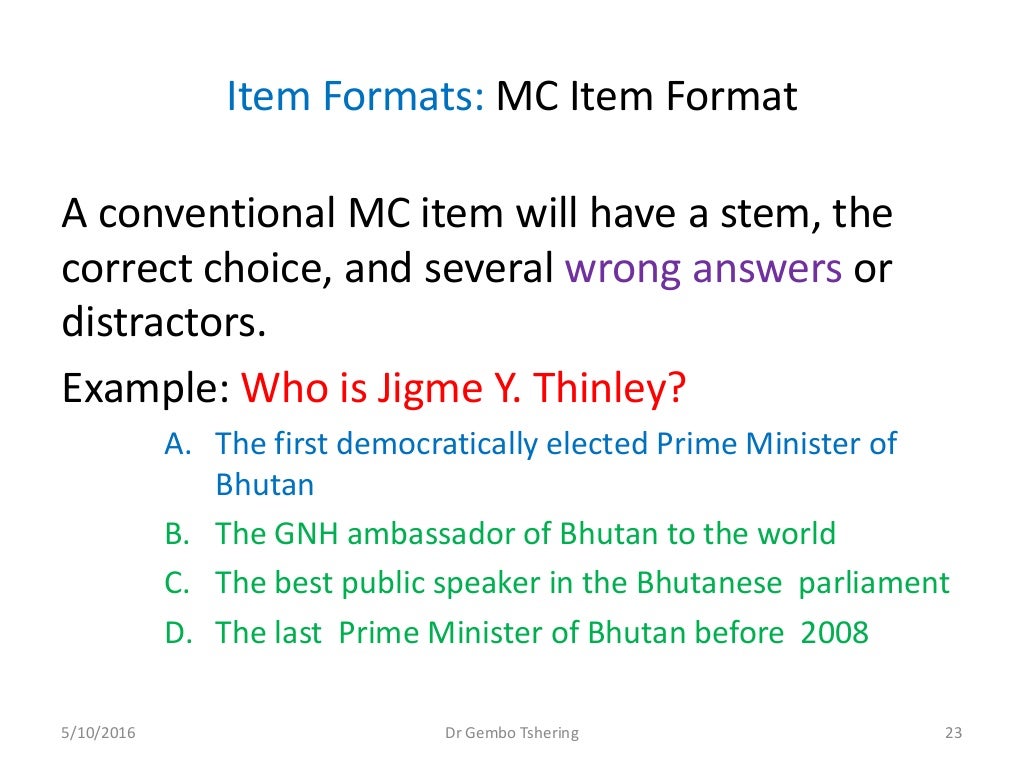 Item Formats: MC Item Format

A conventional MC item will have a stem, the correct choice, and several wrong answers or distractors.

Example: Who is Jigme Y. Thinley?

A. The first democratically elected Prime Minister of Bhutan

B. The GNH ambassador of Bhutan to the world

C. The best public speaker in the Bhutanese parliament

D. The last Prime Minister of Bhutan before 2008

5/10/2016

Dr Gembo Tshering

23